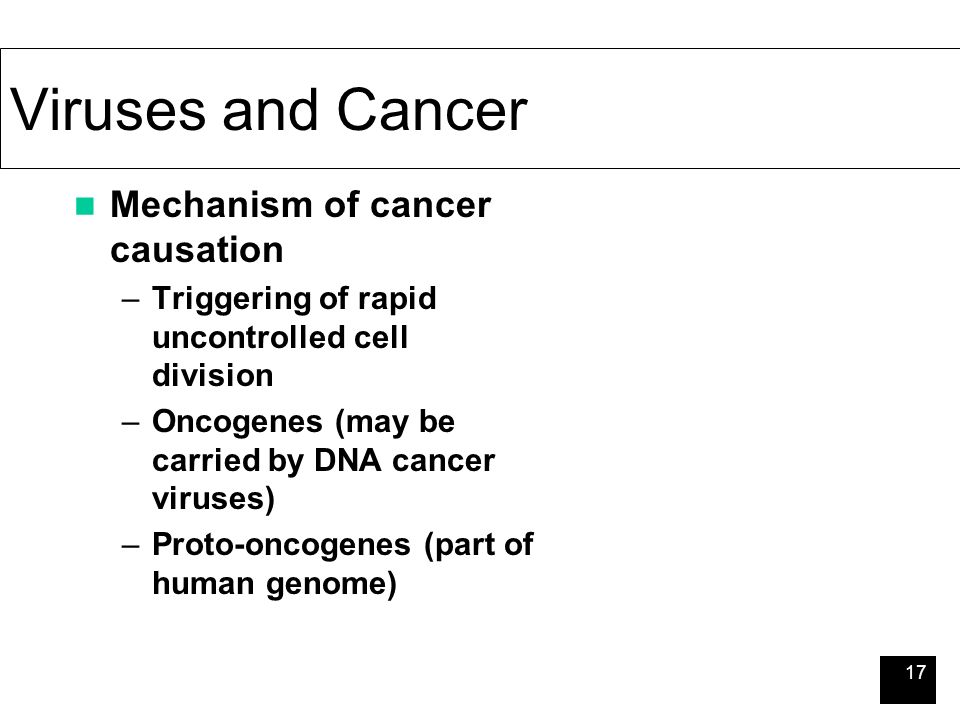 Viruses and Cancer

Mechanism of cancer causation

– Triggering of rapid uncontrolled cell division

– Oncogenes (may be carried by DNA cancer viruses)

– Proto-oncogenes (part of human genome)

17